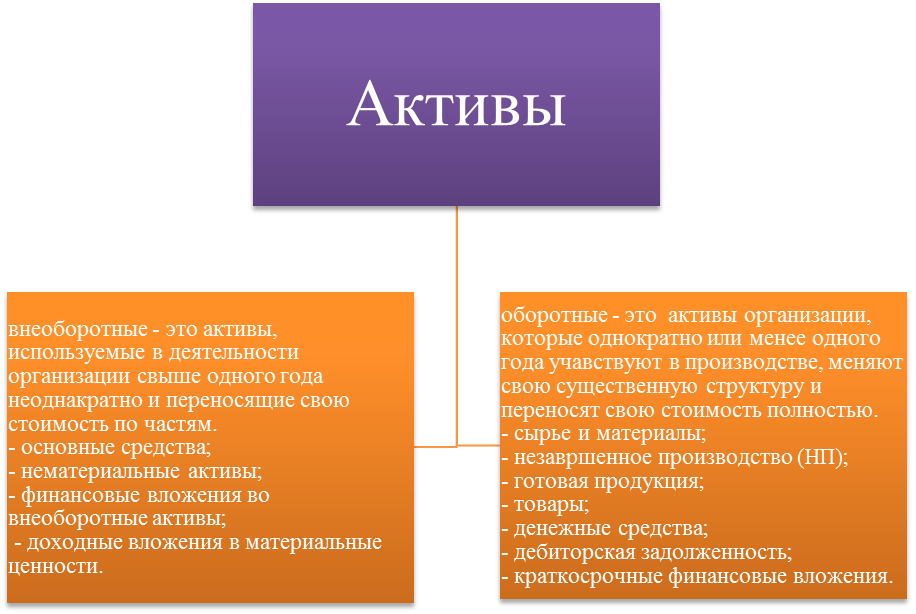 Активы

внеоборотные - это активы, используемые в деятельности организации свыше одного года неоднакратно и переносящие свою стоимость по частям.
- основные средства;
- нематериальные активы;
- финансовые вложения во внеоборотные активы;
- доходные вложения в материальные ценности.

оборотные - это активы организации, которые однократно или менее одного года учавствуют в производстве, меняют свою существенную структуру и переносят свою стоимость полностью.
- сырье и материалы;
- незавршенное производство (НП);
- готовая продукция;
- товары;
- денежные средства;
- дебиторская задолженность;
- краткосрочные финансовые вложения.